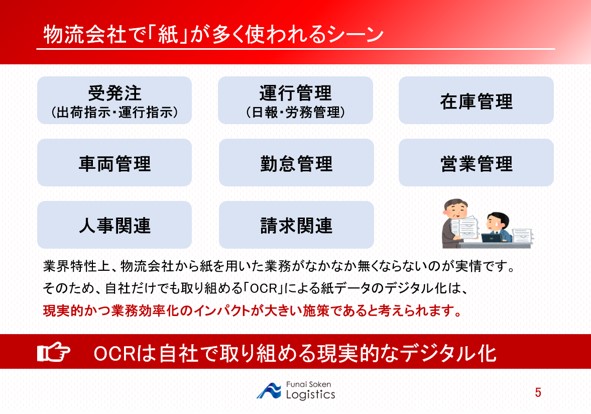 物流会社で「紙」が多く使われるシーン

受発注
(出荷指示・運行指示)

運行管理
(日報・労務管理)

在庫管理

車両管理

勤怠管理

営業管理

人事関連

請求関連

業界特性上、物流会社から紙を用いた業務がなかなか無くならないのが実情です。
そのため、自社だけでも取り組める「OCR」による紙データのデジタル化は、
現実的かつ業務効率化のインパクトが大きい施策であると考えられます。

OCRは自社で取り組める現実的なデジタル化

Funai Soken
Logistics

5